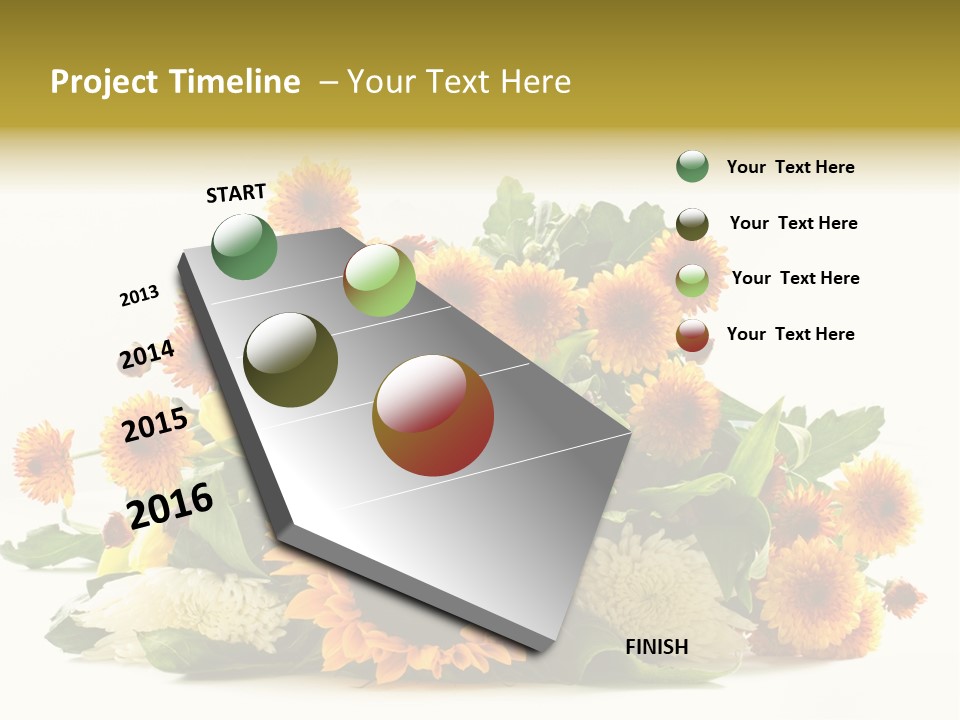 Project Timeline – Your Text Here

START

2013

2014

2015

2016

FINISH

Your Text Here

Your Text Here

Your Text Here

Your Text Here